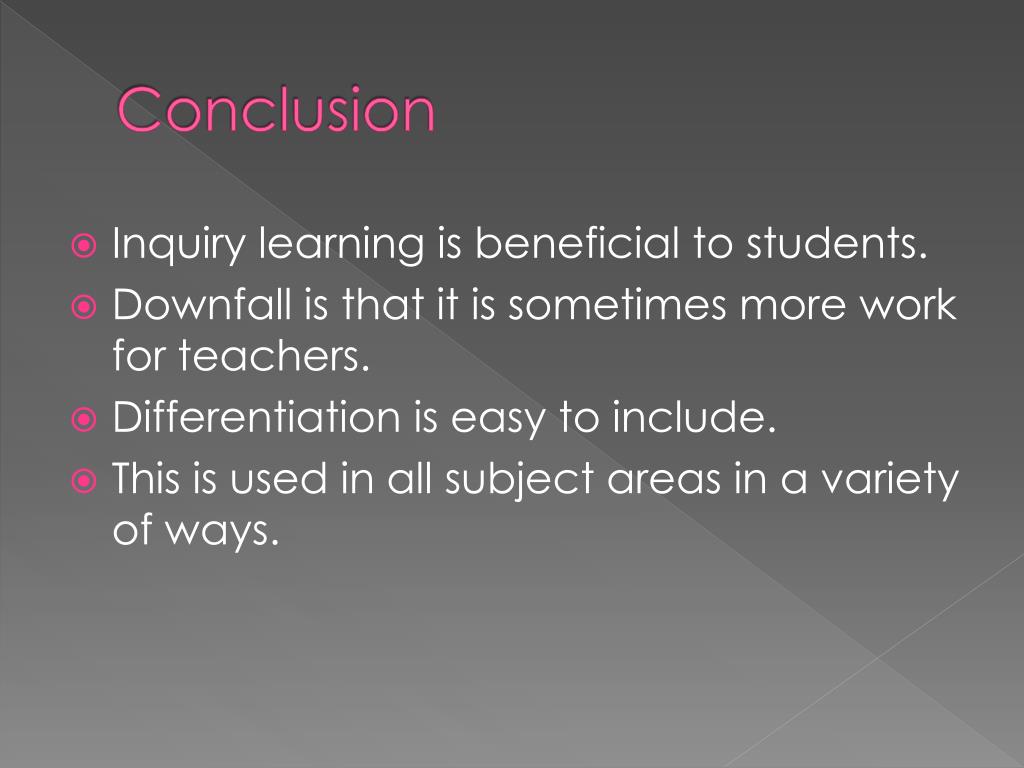 Conclusion

Inquiry learning is beneficial to students.

Downfall is that it is sometimes more work for teachers.

Differentiation is easy to include.

This is used in all subject areas in a variety of ways.